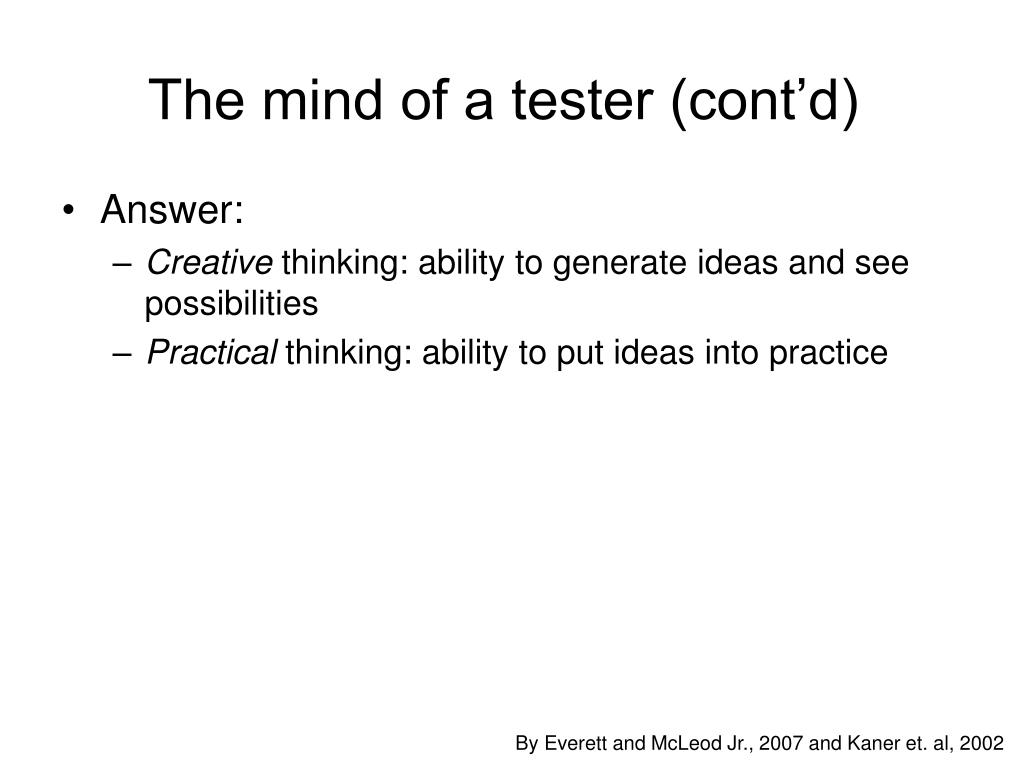 The mind of a tester (cont’d)

• Answer:
– Creative thinking: ability to generate ideas and see possibilities
– Practical thinking: ability to put ideas into practice

By Everett and McLeod Jr., 2007 and Kaner et. al, 2002